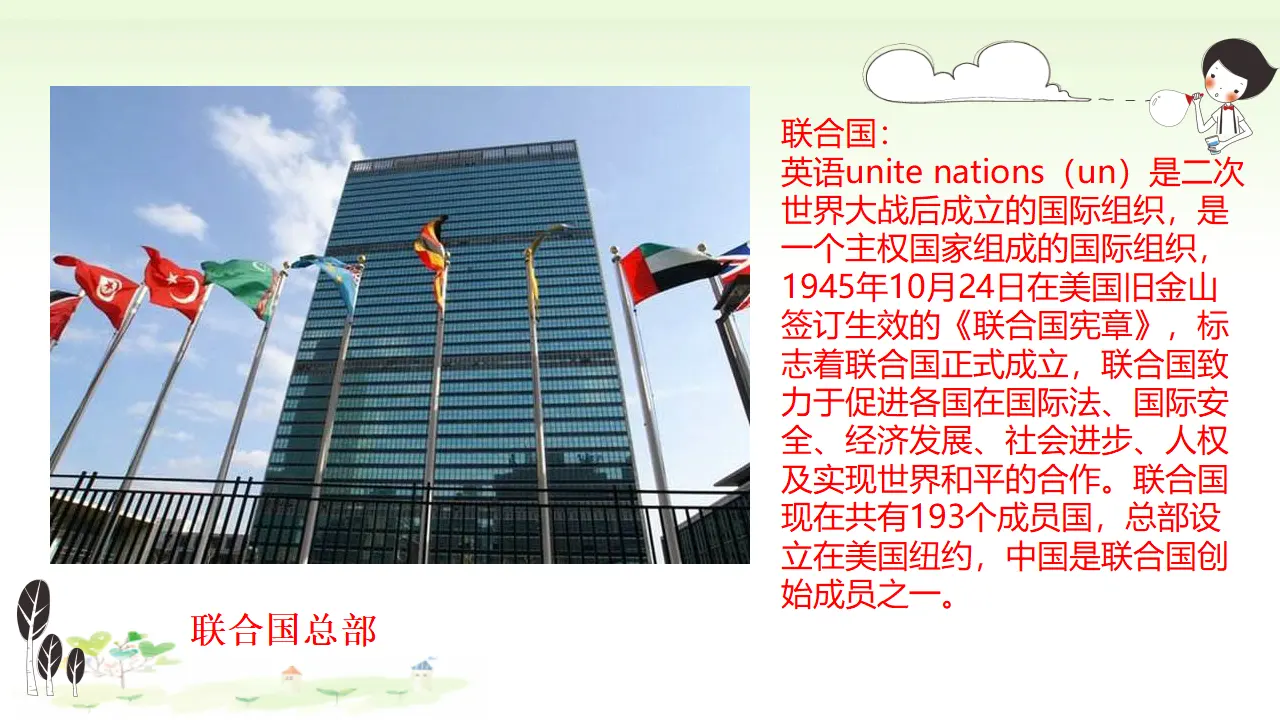 联合国：
英语unite nations（un）是二次世界大战后成立的国际组织，是一个主权国家组成的国际组织，1945年10月24日在美国旧金山签订生效的《联合国宪章》，标志着联合国正式成立，联合国致力于促进各国在国际法、国际安全、经济发展、社会进步、人权及实现世界和平的合作。联合国现在共有193个成员国，总部设立在美国纽约，中国是联合国创始成员之一。

联合国总部